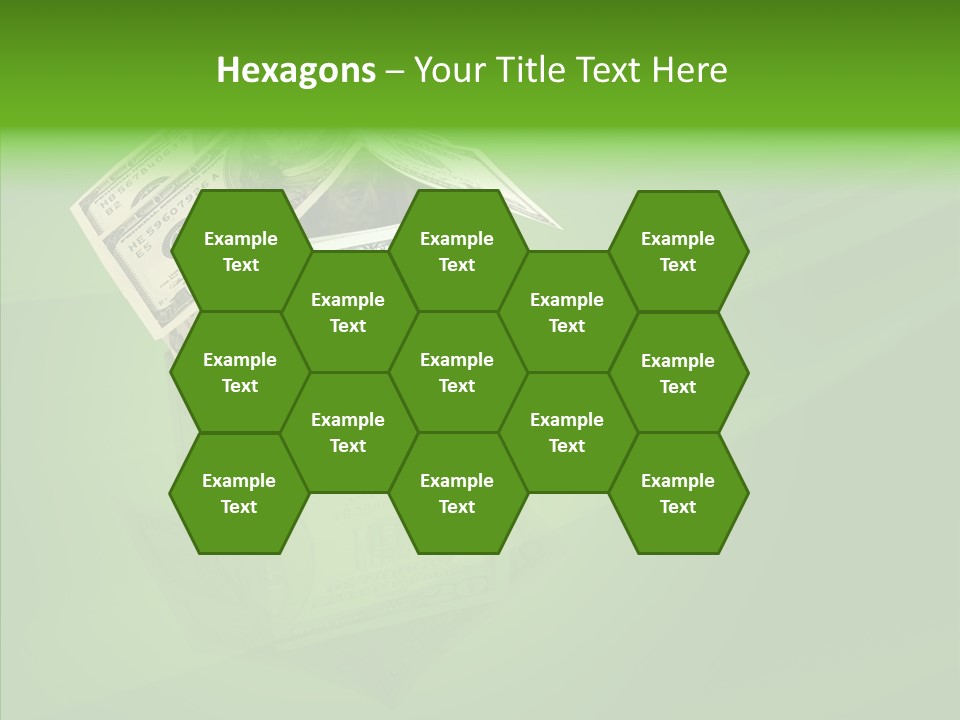 Hexagons – Your Title Text Here

Example Text

Example Text

Example Text

Example Text

Example Text

Example Text

Example Text

Example Text

Example Text

Example Text

Example Text

Example Text

Example Text